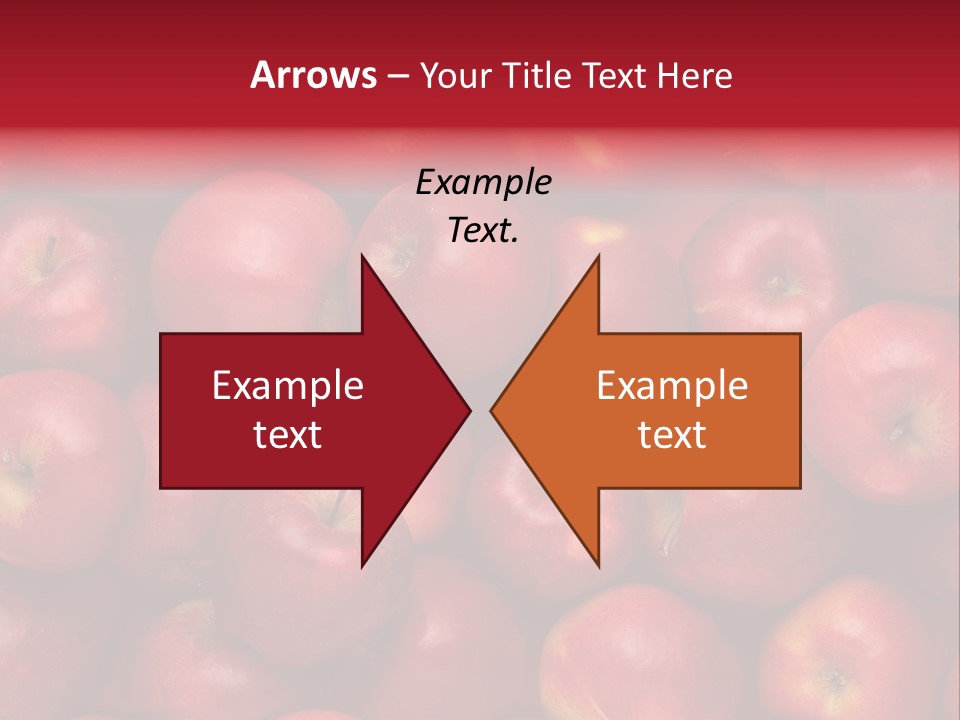 Arrows – Your Title Text Here

Example Text.

Example text

Example text